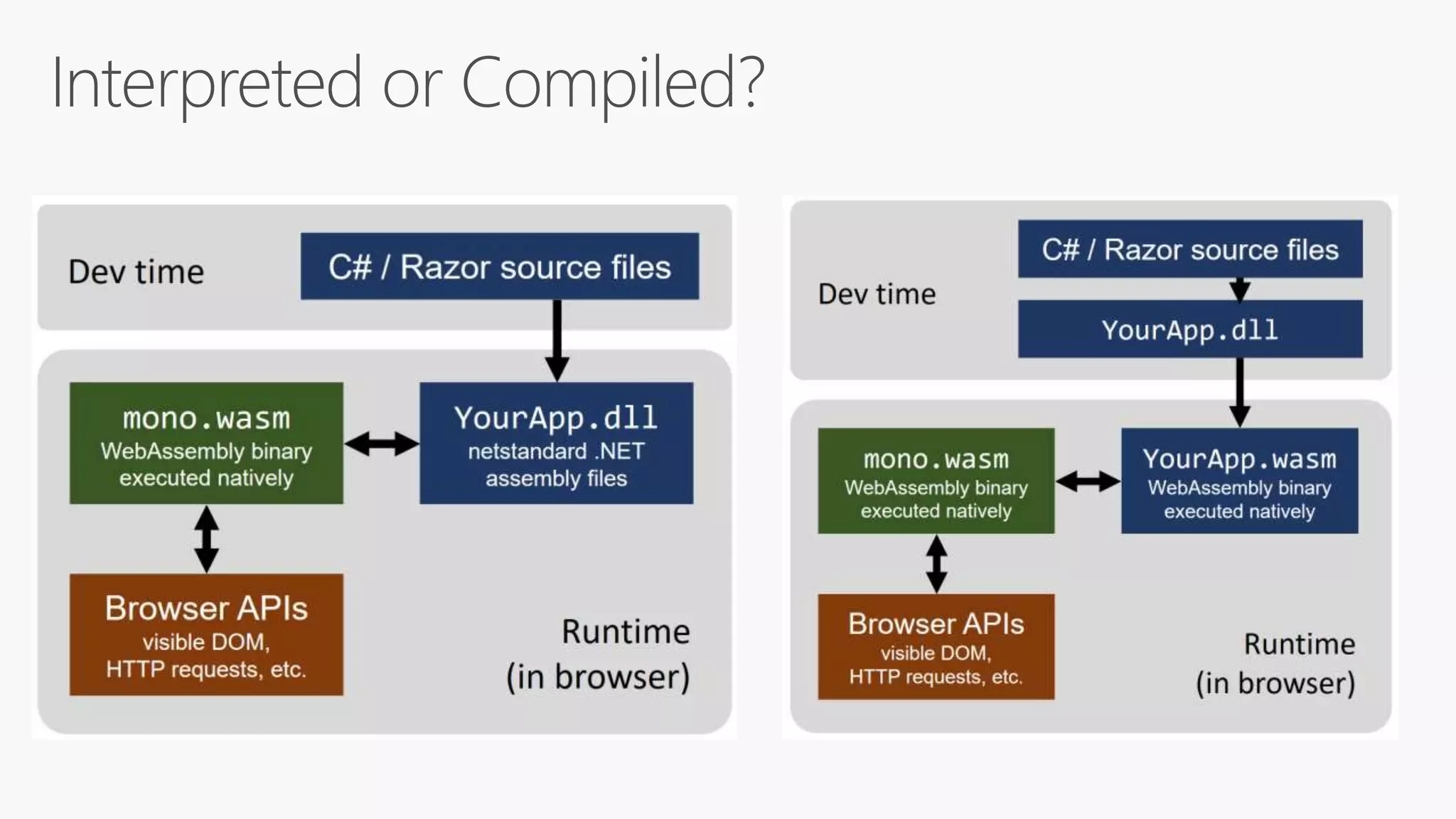 Interpreted or Compiled?

Dev time

C# / Razor source files

mono.wasm
WebAssembly binary executed natively

YourApp.dll
netstandard .NET assembly files

Browser APIs
visible DOM, HTTP requests, etc.

Runtime
(in browser)

Dev time

C# / Razor source files

YourApp.dll

mono.wasm
WebAssembly binary executed natively

YourApp.wasm
WebAssembly binary executed natively

Browser APIs
visible DOM, HTTP requests, etc.

Runtime
(in browser)